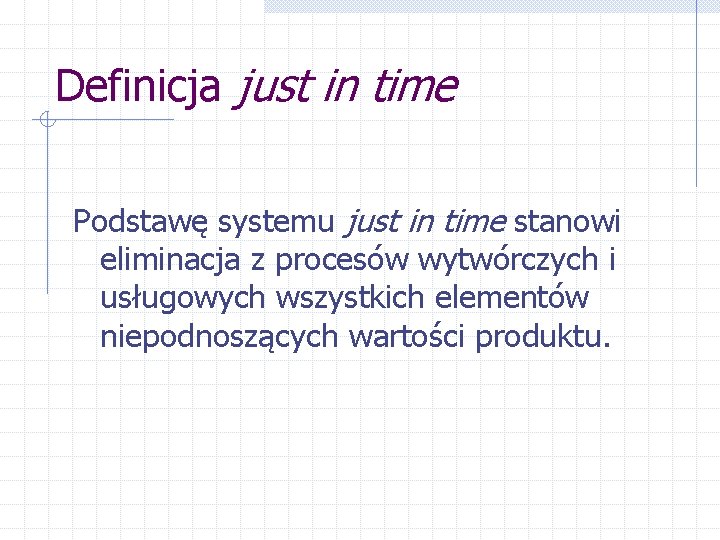 Definicja just in time

Podstawę systemu just in time stanowi eliminacja z procesów wytwórczych i usługowych wszystkich elementów niepodnoszących wartości produktu.